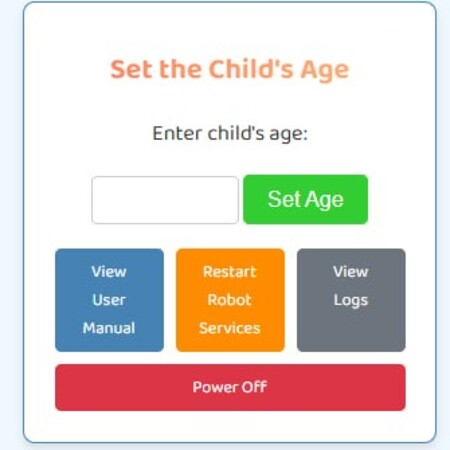 Set the Child's Age

Enter child's age:

Set Age

View User Manual

Restart Robot Services

View Logs

Power Off